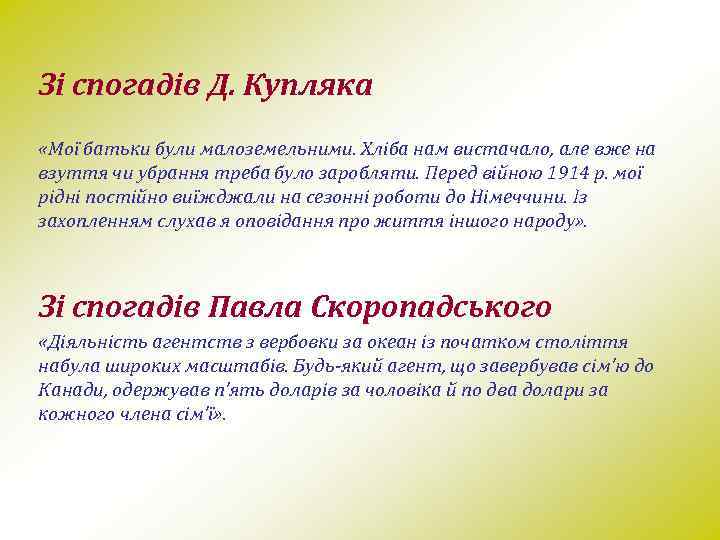 Зі спогадів Д. Купляка

«Мої батьки були малоземельними. Хліба нам вистачало, але вже на взуття чи убрання треба було заробляти. Перед війною 1914 р. мої рідні постійно виїжджали на сезонні роботи до Німеччини. Із захопленням слухав я оповідання про життя іншого народу».

Зі спогадів Павла Скоропадського

«Діяльність агентств з вербовки за океан із початком століття набула широких масштабів. Будь-який агент, що завербував сім'ю до Канади, одержував п'ять доларів за чоловіка й по два долари за кожного члена сім'ї».